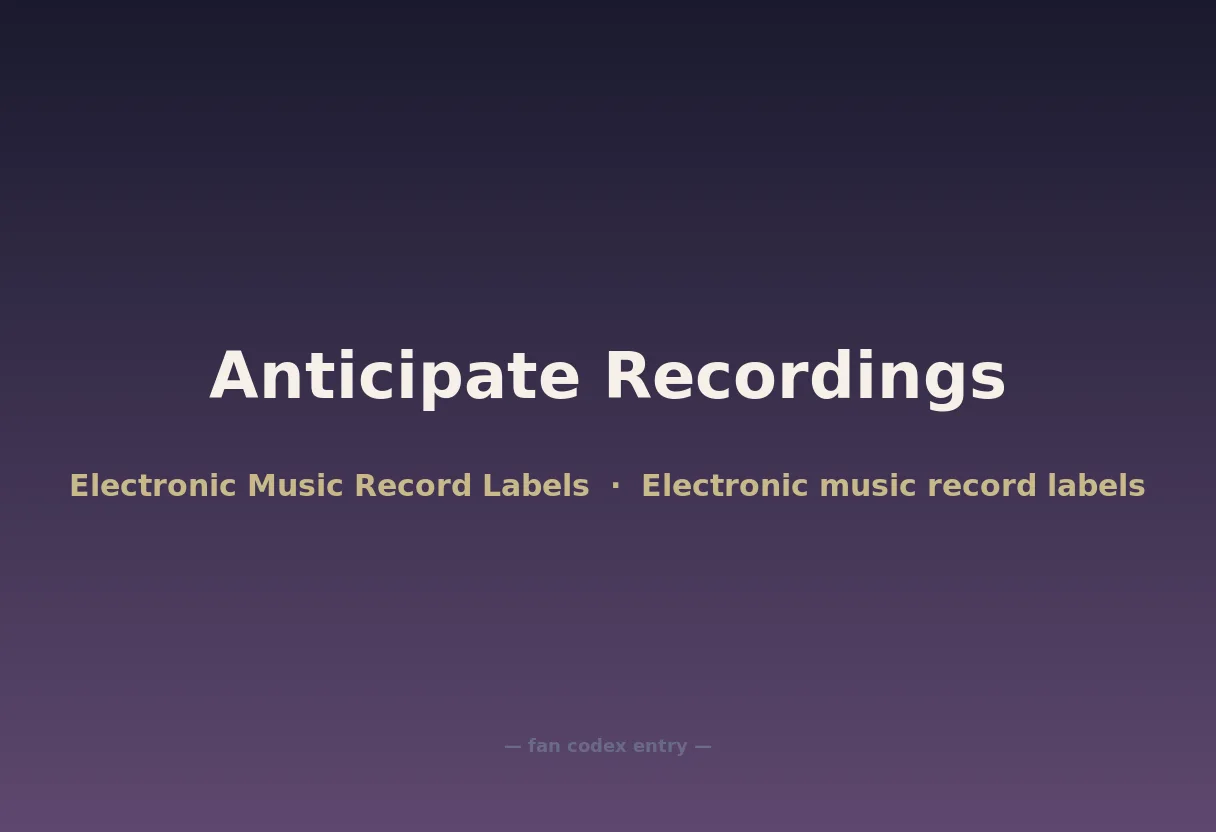 Anticipate Recordings

Electronic Music Record Labels · Electronic music record labels

— fan codex entry —